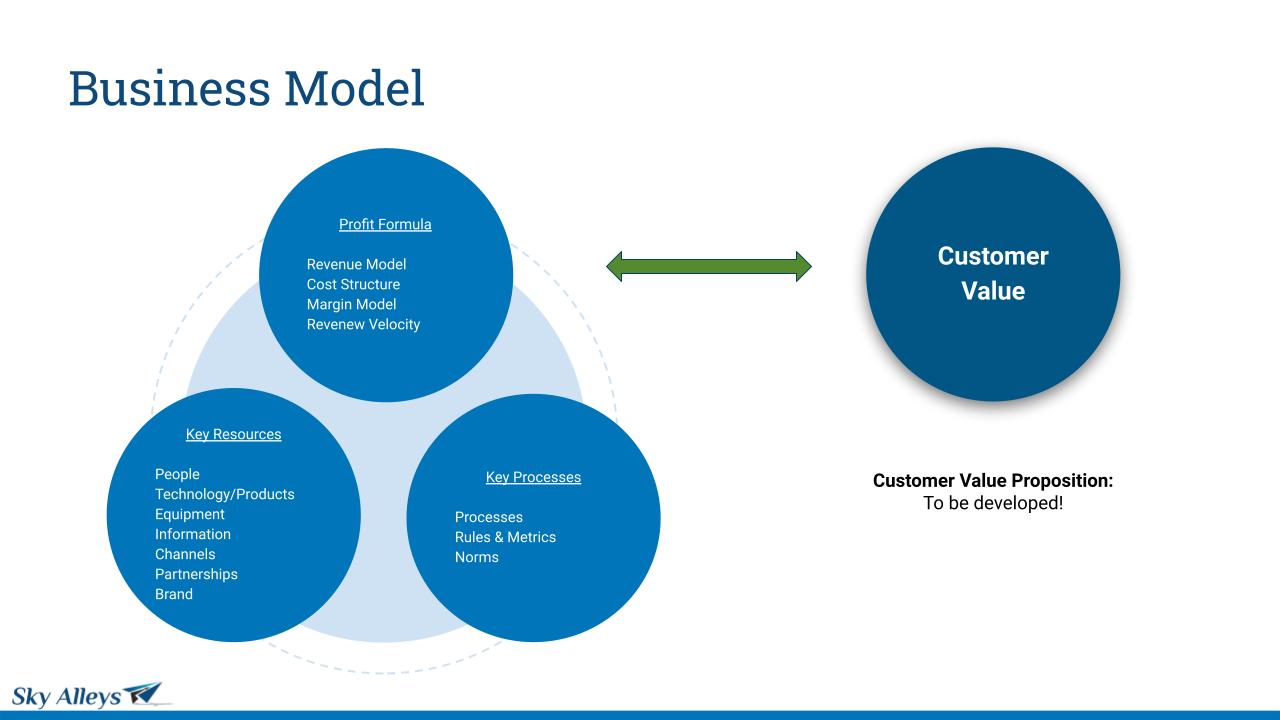 Business Model

Profit Formula

Revenue Model
Cost Structure
Margin Model
Revenew Velocity

Key Resources

People
Technology/Products
Equipment
Information
Channels
Partnerships
Brand

Key Processes

Processes
Rules & Metrics
Norms

Customer Value

Customer Value Proposition:
To be developed!

Sky Alleys